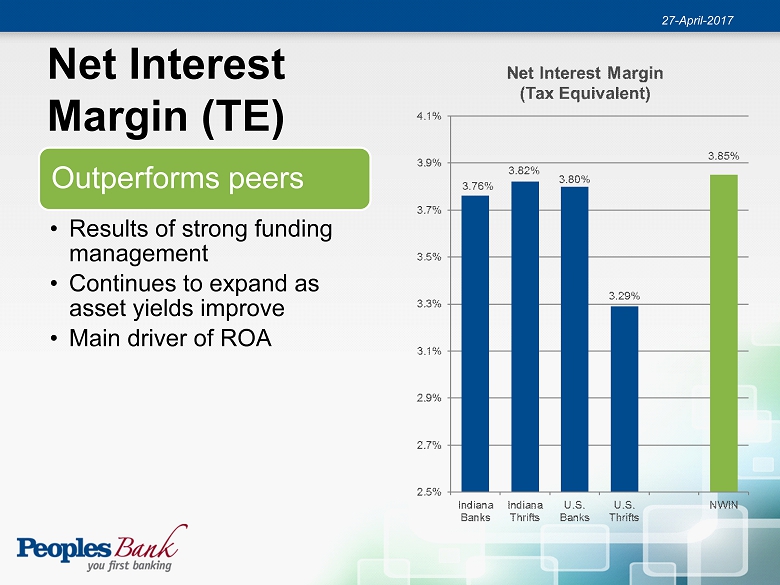 27-April-2017

Net Interest Margin (TE)

Outperforms peers

• Results of strong funding management
• Continues to expand as asset yields improve
• Main driver of ROA

Net Interest Margin
(Tax Equivalent)

4.1%
3.9%
3.7%
3.5%
3.3%
3.1%
2.9%
2.7%
2.5%

3.76%
3.82%
3.80%
3.29%
3.85%

Indiana Banks
Indiana Thrifts
U.S. Banks
U.S. Thrifts
NWIN

Peoples Bank
you first banking